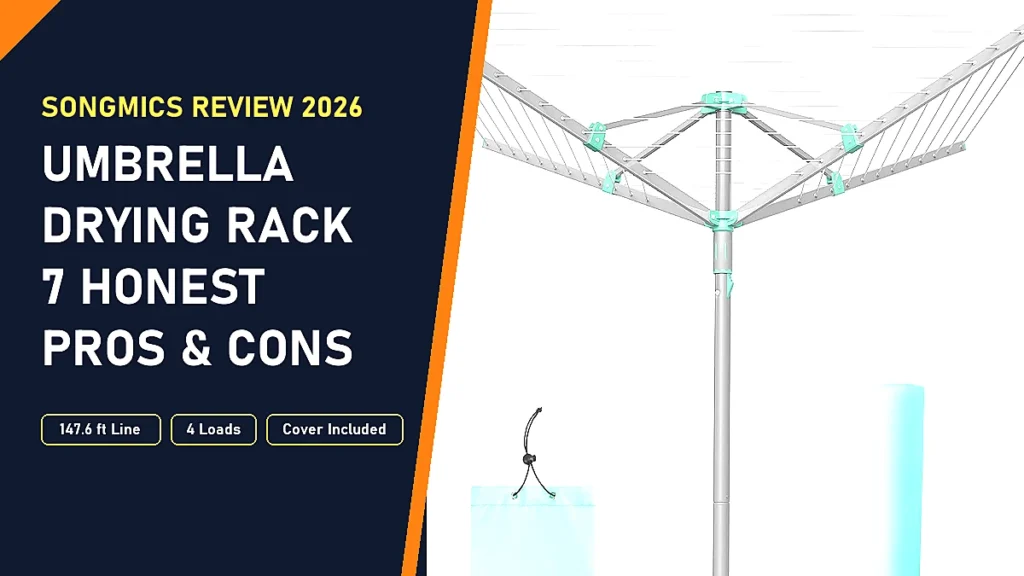 SONGMICS REVIEW 2026

UMBRELLA DRYING RACK 7 HONEST PROS & CONS

147.6 ft Line

4 Loads

Cover Included